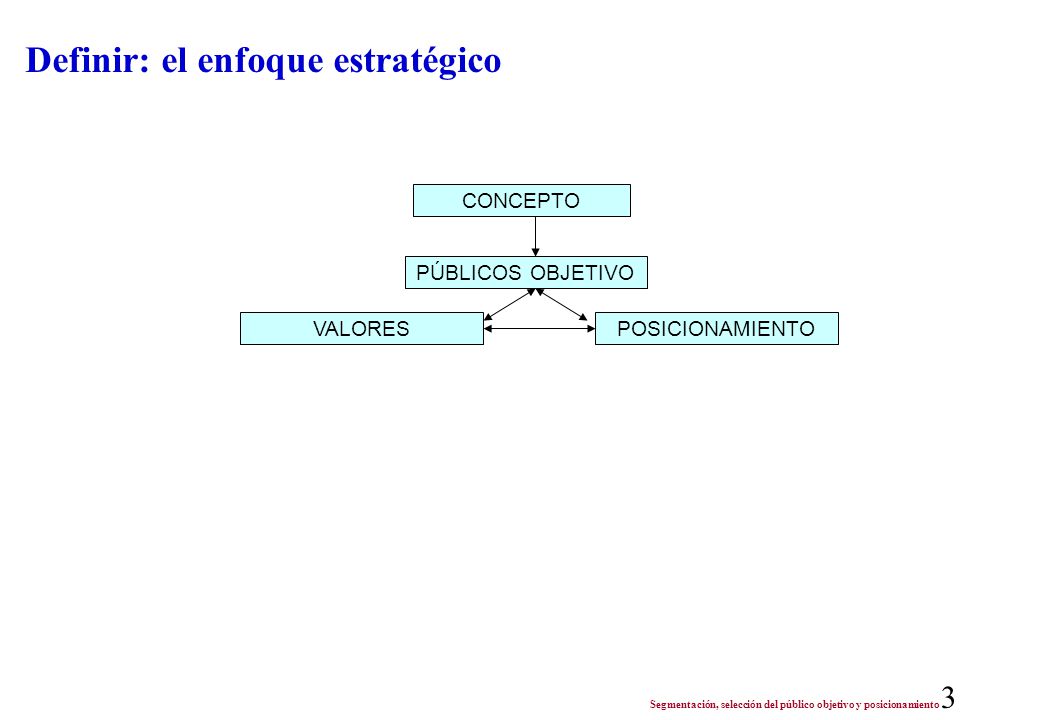 Definir: el enfoque estratégico

CONCEPTO

PÚBLICOS OBJETIVO

VALORES

POSICIONAMIENTO

Segmentación, selección del público objetivo y posicionamiento 3